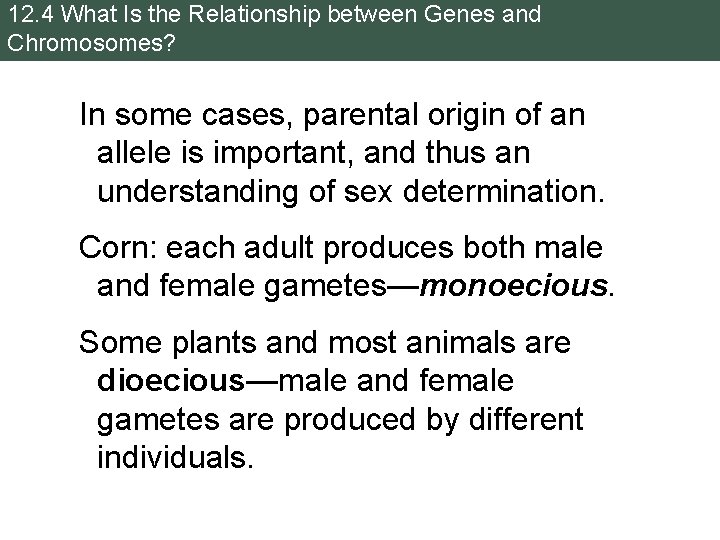 12.4 What Is the Relationship between Genes and Chromosomes?

In some cases, parental origin of an allele is important, and thus an understanding of sex determination.

Corn: each adult produces both male and female gametes—monoecious.

Some plants and most animals are dioecious—male and female gametes are produced by different individuals.